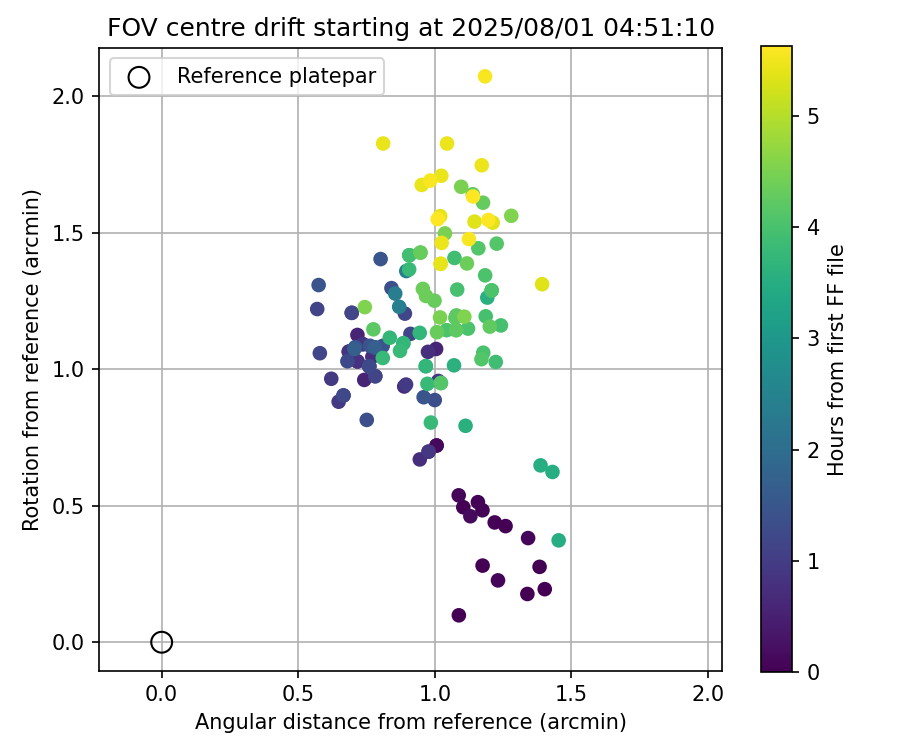 FOV centre drift starting at 2025/08/01 04:51:10

Reference platepar

Rotation from reference (arcmin)

2.0
1.5
1.0
0.5
0.0

0.0 0.5 1.0 1.5 2.0

Angular distance from reference (arcmin)

Hours from first FF file

5
4
3
2
1
0